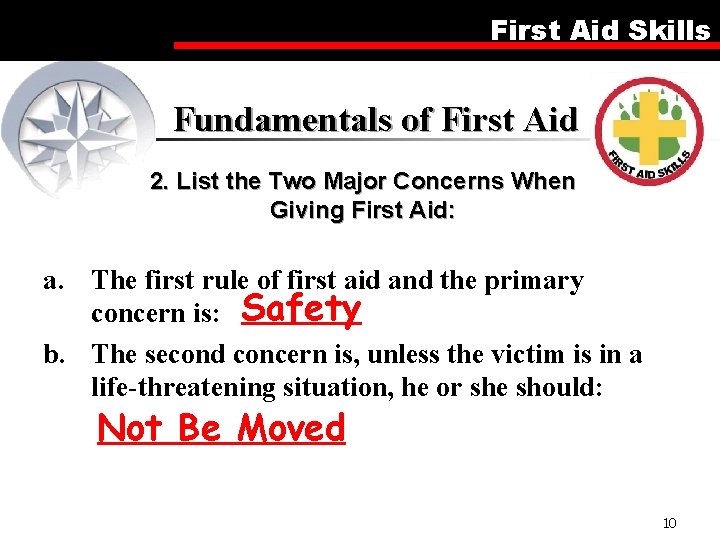 First Aid Skills

Fundamentals of First Aid

FIRST AID SKILLS

2. List the Two Major Concerns When Giving First Aid:

a. The first rule of first aid and the primary concern is: Safety

b. The second concern is, unless the victim is in a life-threatening situation, he or she should: Not Be Moved

10